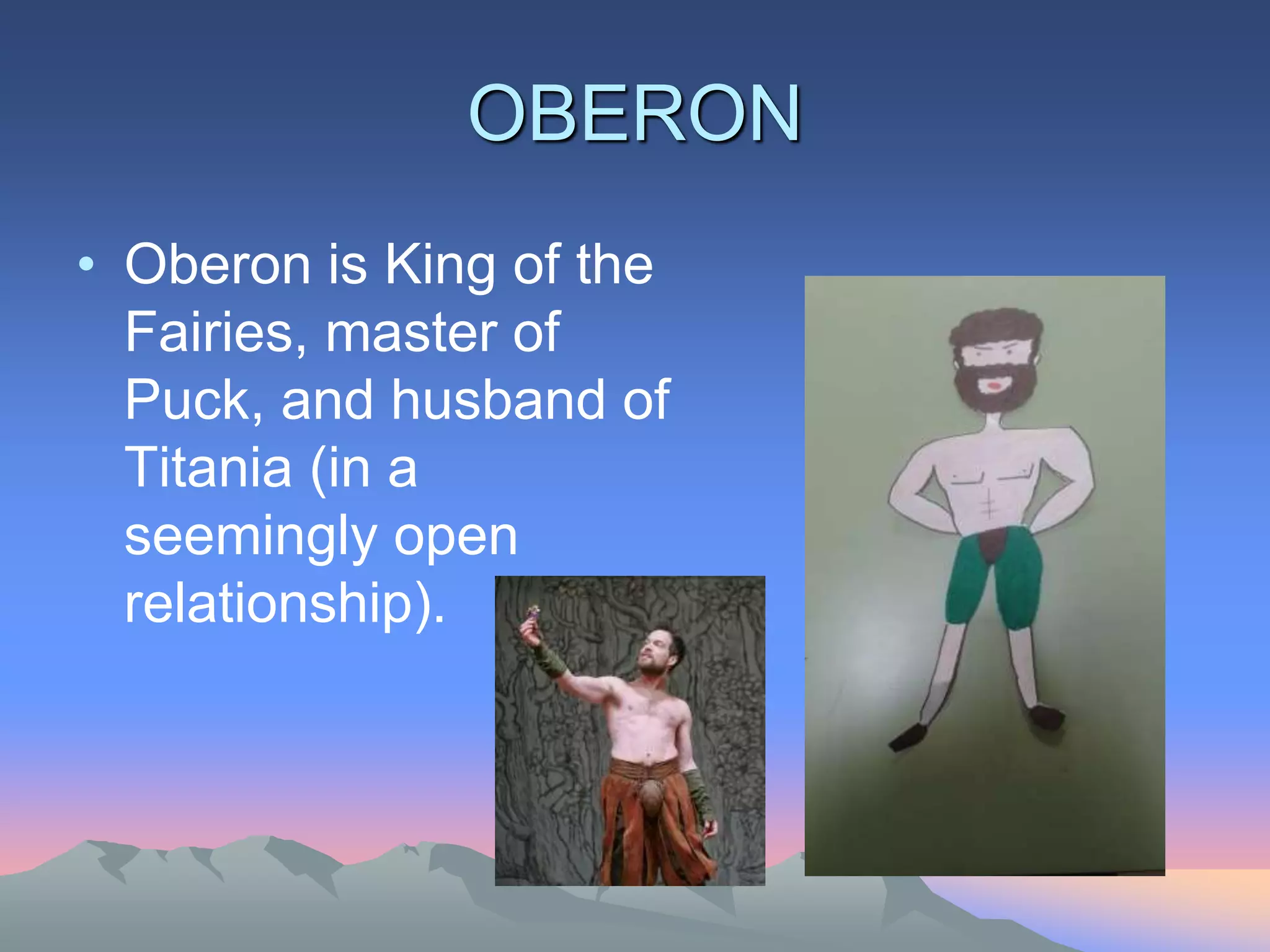 OBERON

• Oberon is King of the Fairies, master of Puck, and husband of Titania (in a seemingly open relationship).